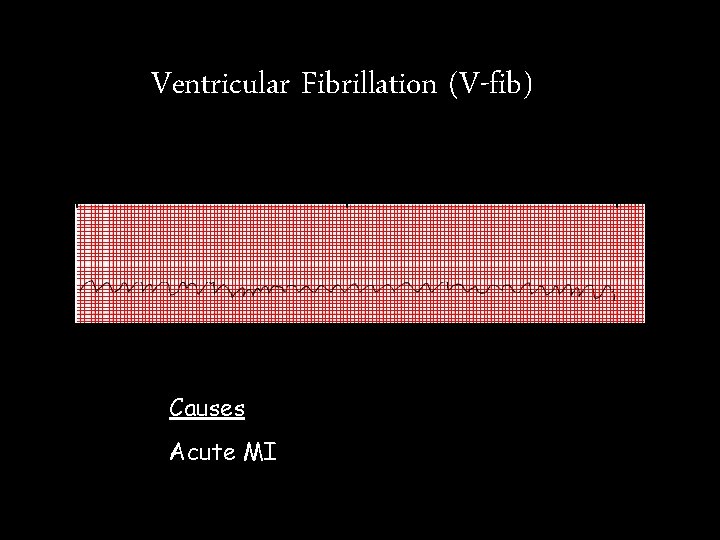 Ventricular Fibrillation (V-fib)

Causes

Acute MI